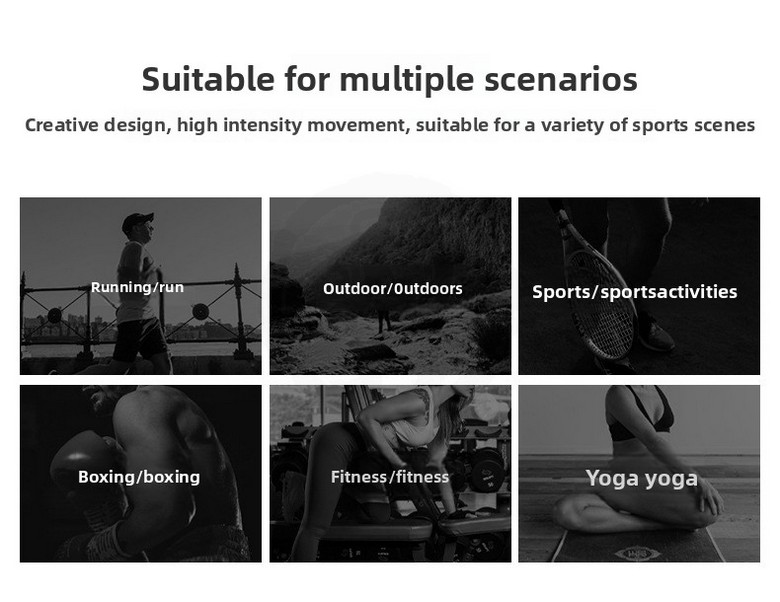 Suitable for multiple scenarios

Creative design, high intensity movement, suitable for a variety of sports scenes

Running/run

Outdoor/0utdoors

Sports/sportsactivities

Boxing/boxing

Fitness/fitness

Yoga yoga